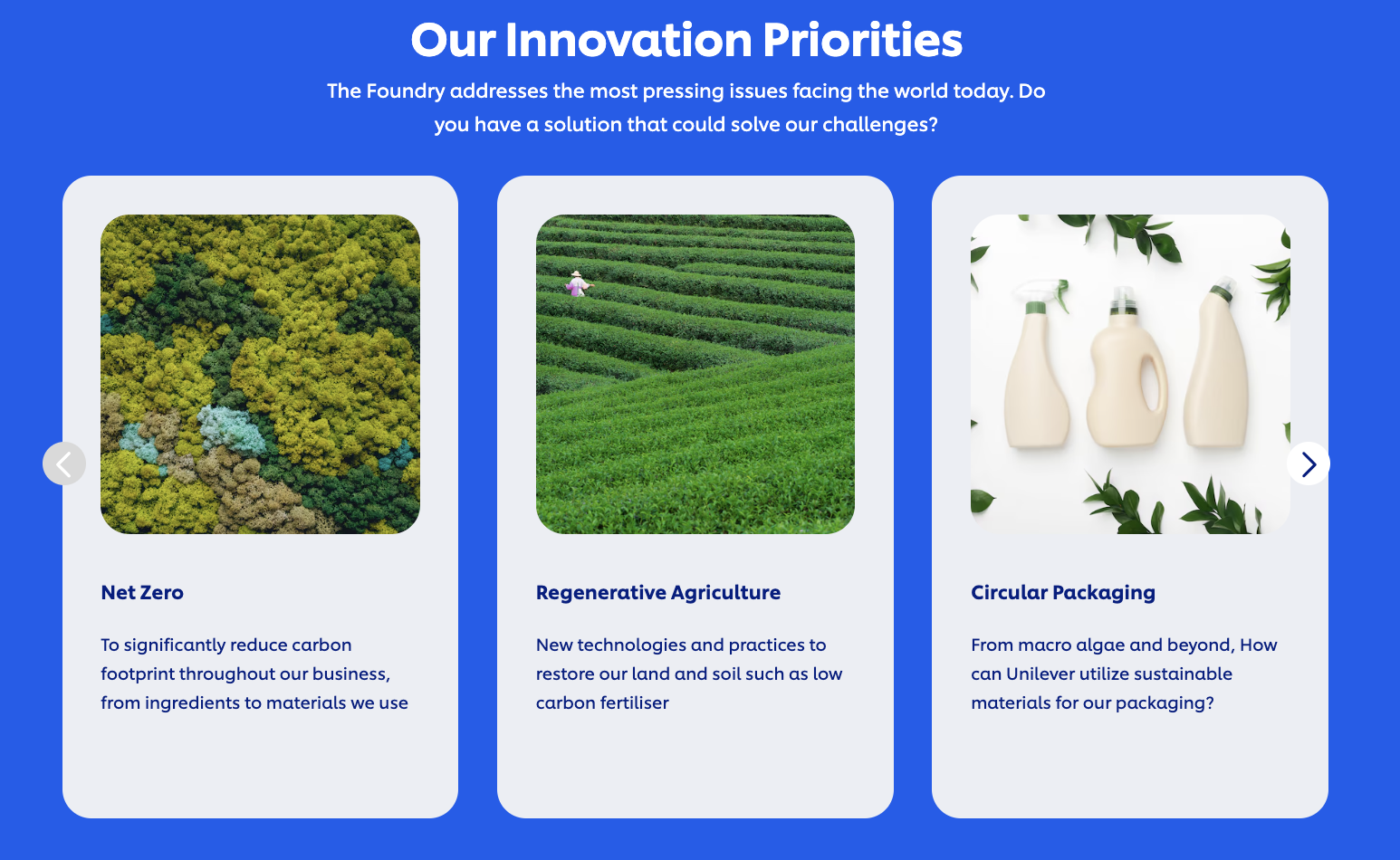 Our Innovation Priorities

The Foundry addresses the most pressing issues facing the world today. Do you have a solution that could solve our challenges?

Net Zero

To significantly reduce carbon footprint throughout our business, from ingredients to materials we use

Regenerative Agriculture

New technologies and practices to restore our land and soil such as low carbon fertiliser

Circular Packaging

From macro algae and beyond, How can Unilever utilize sustainable materials for our packaging?